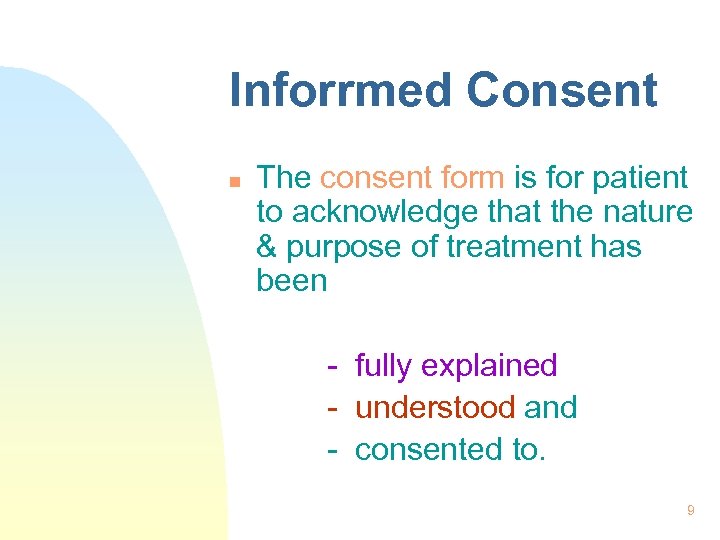 Inforrmed Consent

The consent form is for patient to acknowledge that the nature & purpose of treatment has been

- fully explained
- understood and
- consented to.

9